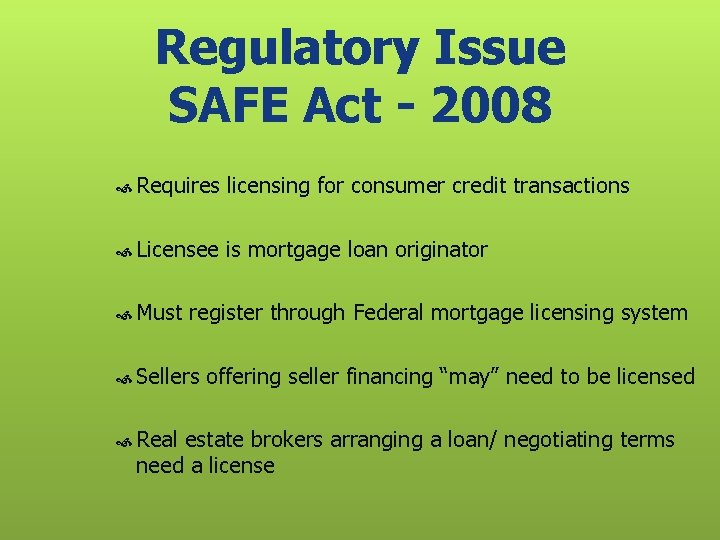 Regulatory Issue
SAFE Act - 2008

Requires licensing for consumer credit transactions

Licensee is mortgage loan originator

Must register through Federal mortgage licensing system

Sellers offering seller financing “may” need to be licensed

Real estate brokers arranging a loan/ negotiating terms need a license